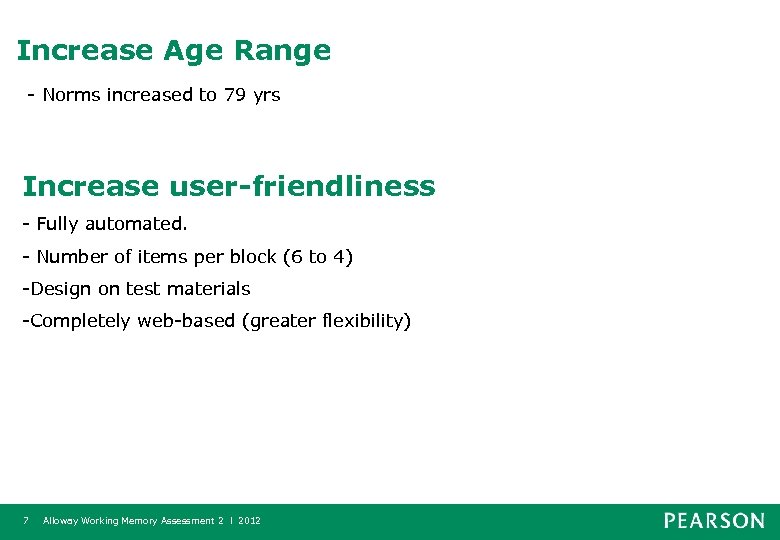 Increase Age Range

- Norms increased to 79 yrs

Increase user-friendliness

- Fully automated.

- Number of items per block (6 to 4)

-Design on test materials

-Completely web-based (greater flexibility)

7 Alloway Working Memory Assessment 2 | 2012

PEARSON